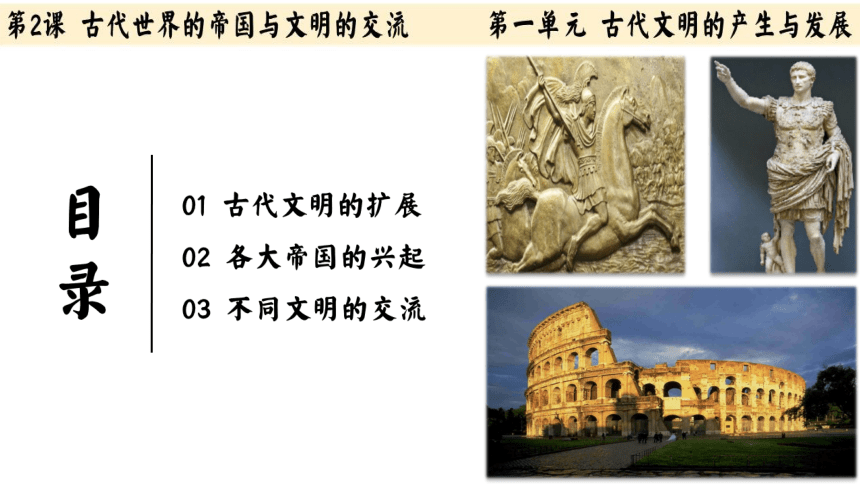 第2课 古代世界的帝国与文明的交流

第一单元 古代文明的产生与发展

目录

01 古代文明的扩展

02 各大帝国的兴起

03 不同文明的交流